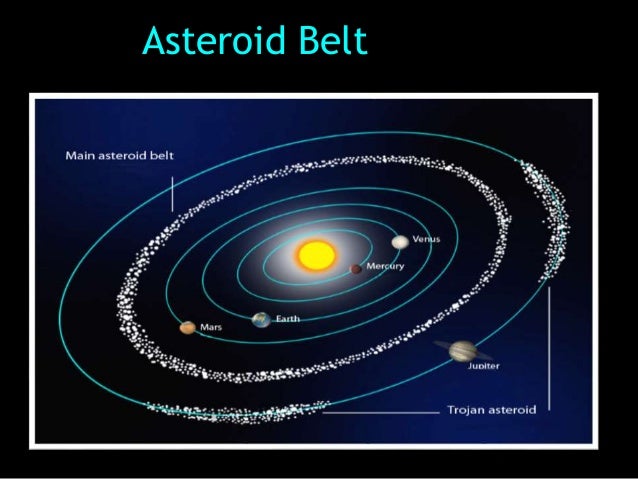 Asteroid Belt

Main asteroid belt

Venus

Mercury

Earth

Mars

Jupiter

Trojan asteroid